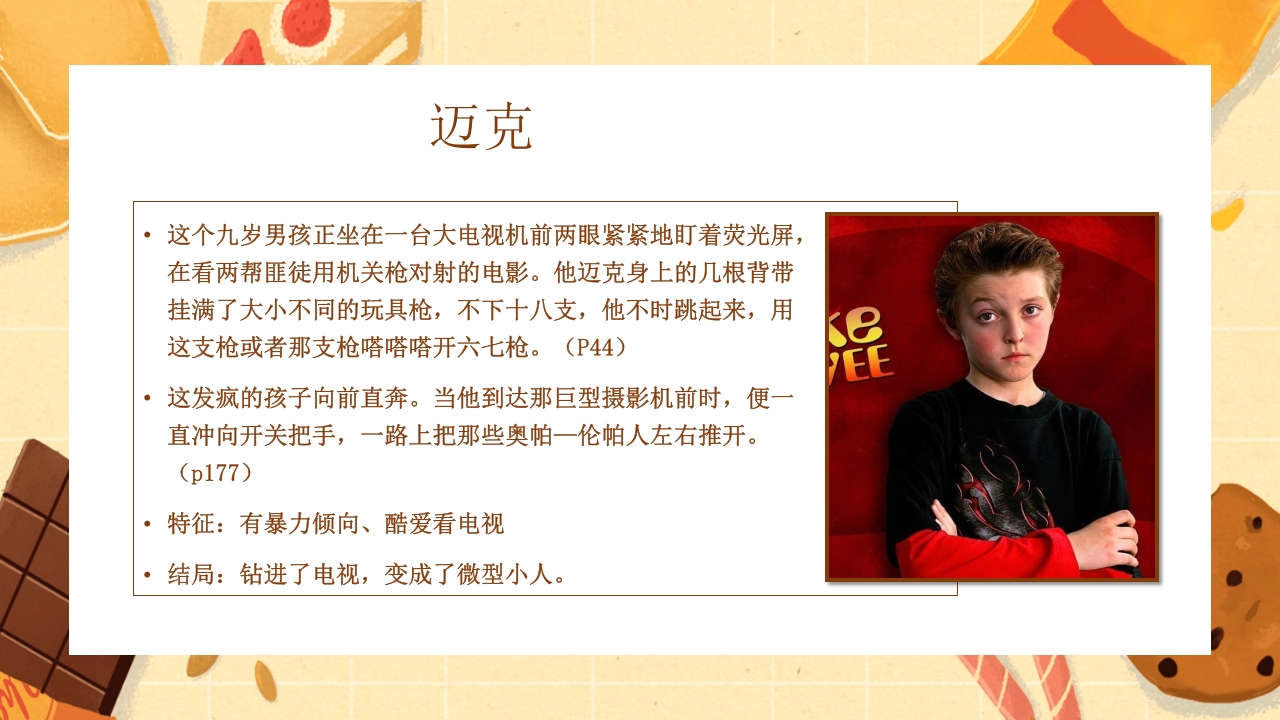 迈克

• 这个九岁男孩正坐在一台大电视机前两眼紧紧地盯着荧光屏，在看两帮匪徒用机关枪对射的电影。他迈克身上的几根背带挂满了大小不同的玩具枪，不下十八支，他不时跳起来，用这支枪或者那支枪嗒嗒嗒开六七枪。（P44）

• 这发疯的孩子向前直奔。当他到达那巨型摄影机前时，便一直冲向开关把手，一路上把那些奥帕—伦帕人左右推开。（p177）

• 特征：有暴力倾向、酷爱看电视

• 结局：钻进了电视，变成了微型小人。

ke
VEE